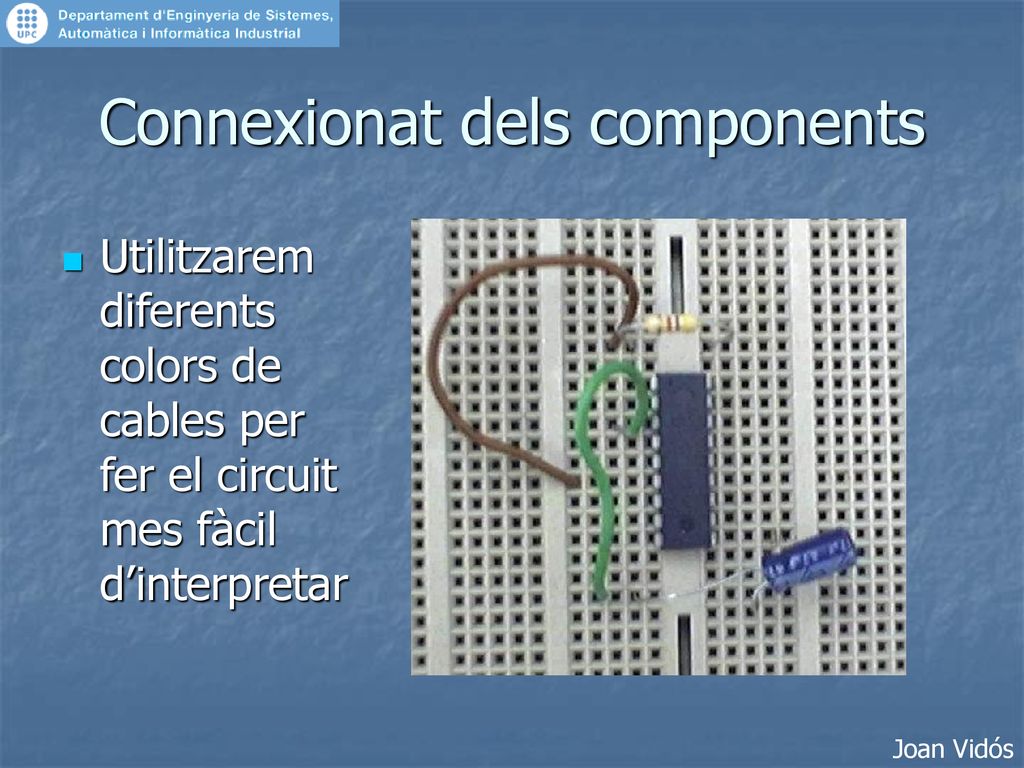 UPC Departament d'Enginyeria de Sistemes, Automàtica i Informàtica Industrial

Connexionat dels components

Utilitzarem diferents colors de cables per fer el circuit mes fàcil d’interpretar

Joan Vidós